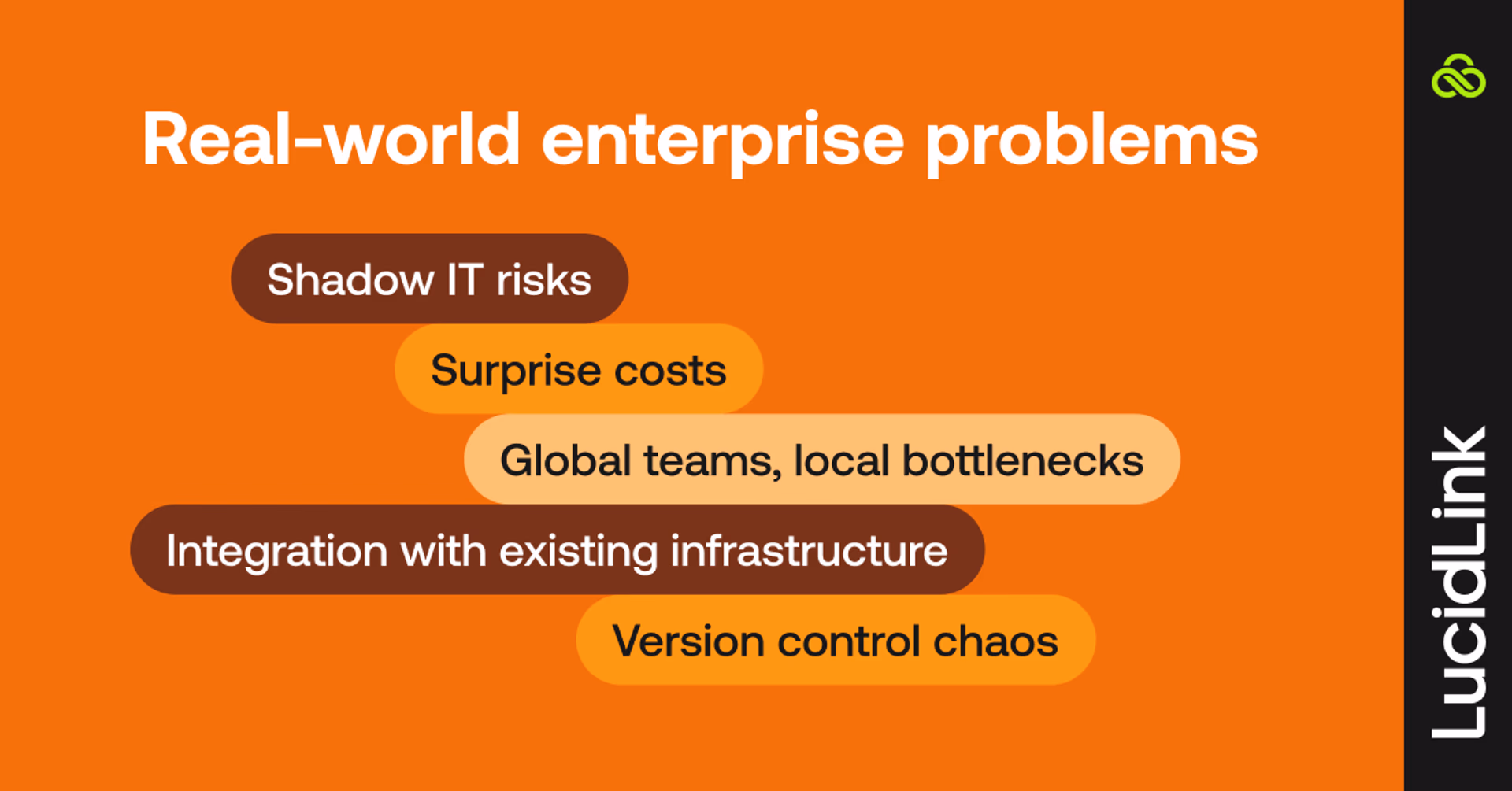 Real-world enterprise problems

Shadow IT risks

Surprise costs

Global teams, local bottlenecks

Integration with existing infrastructure

Version control chaos

LucidLink